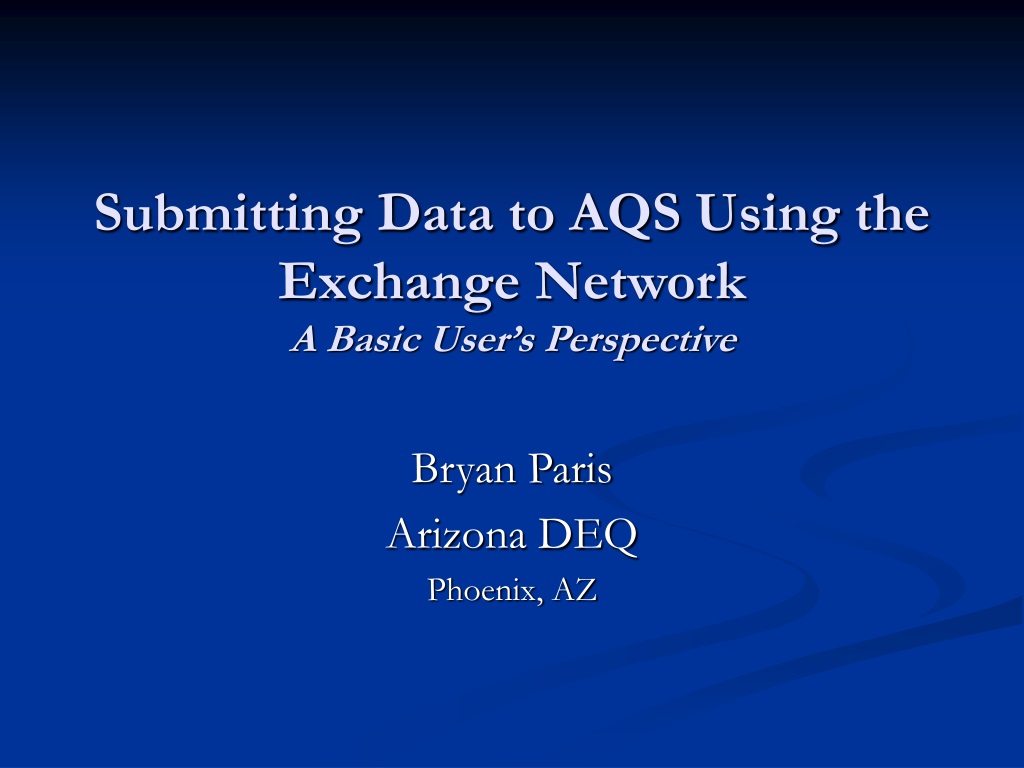 Submitting Data to AQS Using the Exchange Network
A Basic User's Perspective

Bryan Paris
Arizona DEQ
Phoenix, AZ